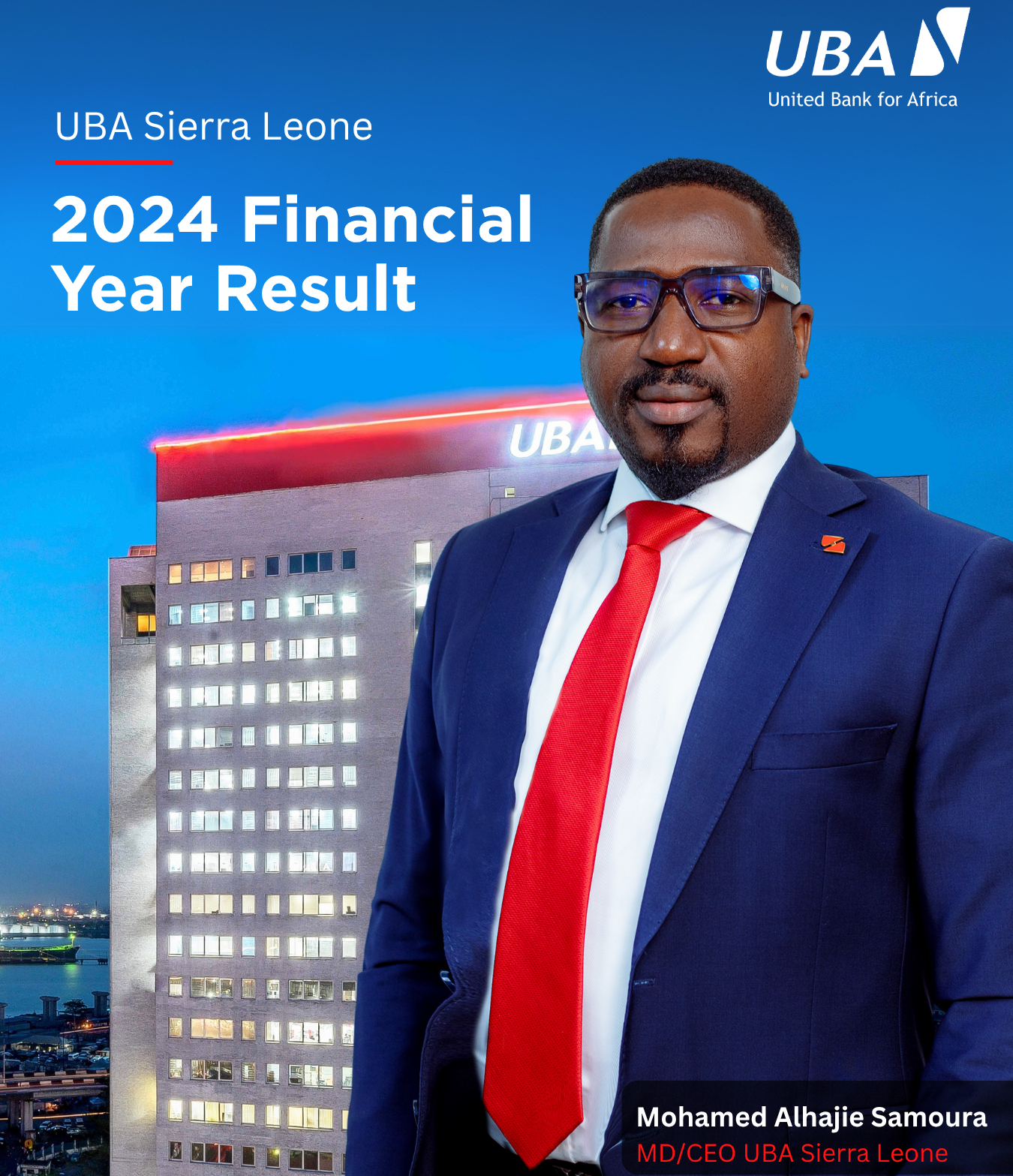 UBA
United Bank for Africa

UBA Sierra Leone

2024 Financial Year Result

UBA

Mohamed Alhajie Samoura
MD/CEO UBA Sierra Leone